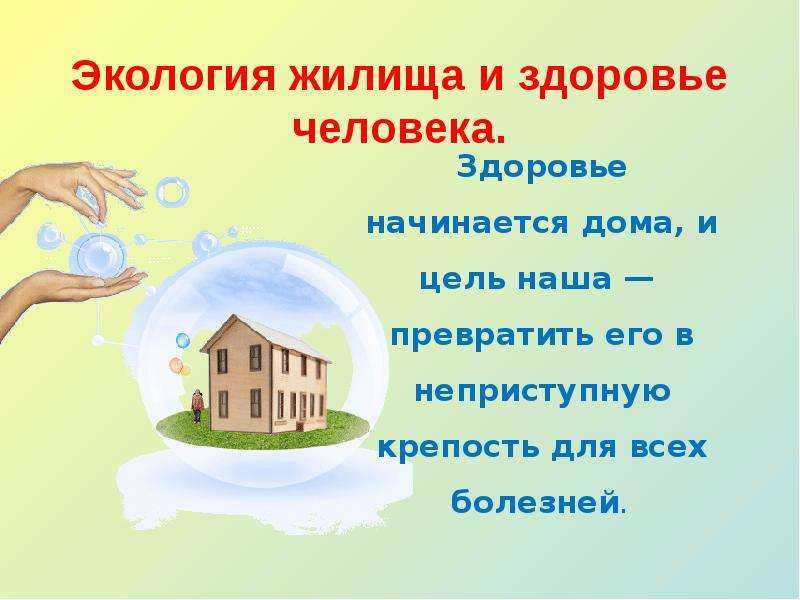 Экология жилища и здоровье человека.

Здоровье начинается дома, и цель наша — превратить его в неприступную крепость для всех болезней.